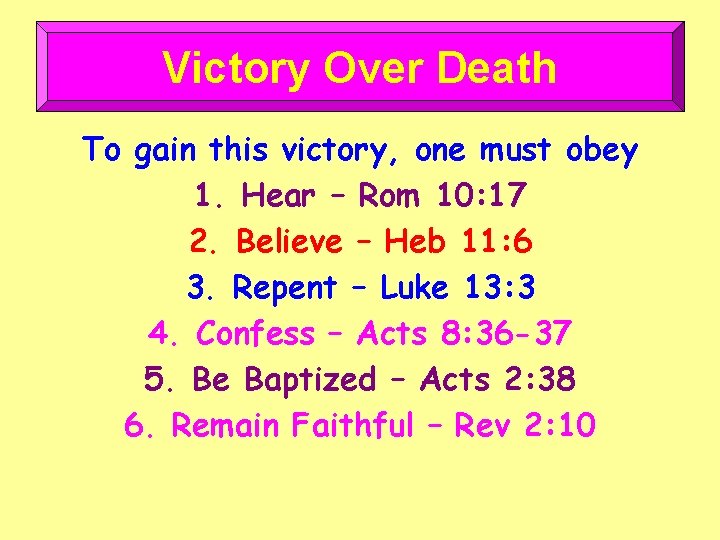 Victory Over Death

To gain this victory, one must obey

1. Hear – Rom 10:17
2. Believe – Heb 11:6
3. Repent – Luke 13:3
4. Confess – Acts 8:36-37
5. Be Baptized – Acts 2:38
6. Remain Faithful – Rev 2:10